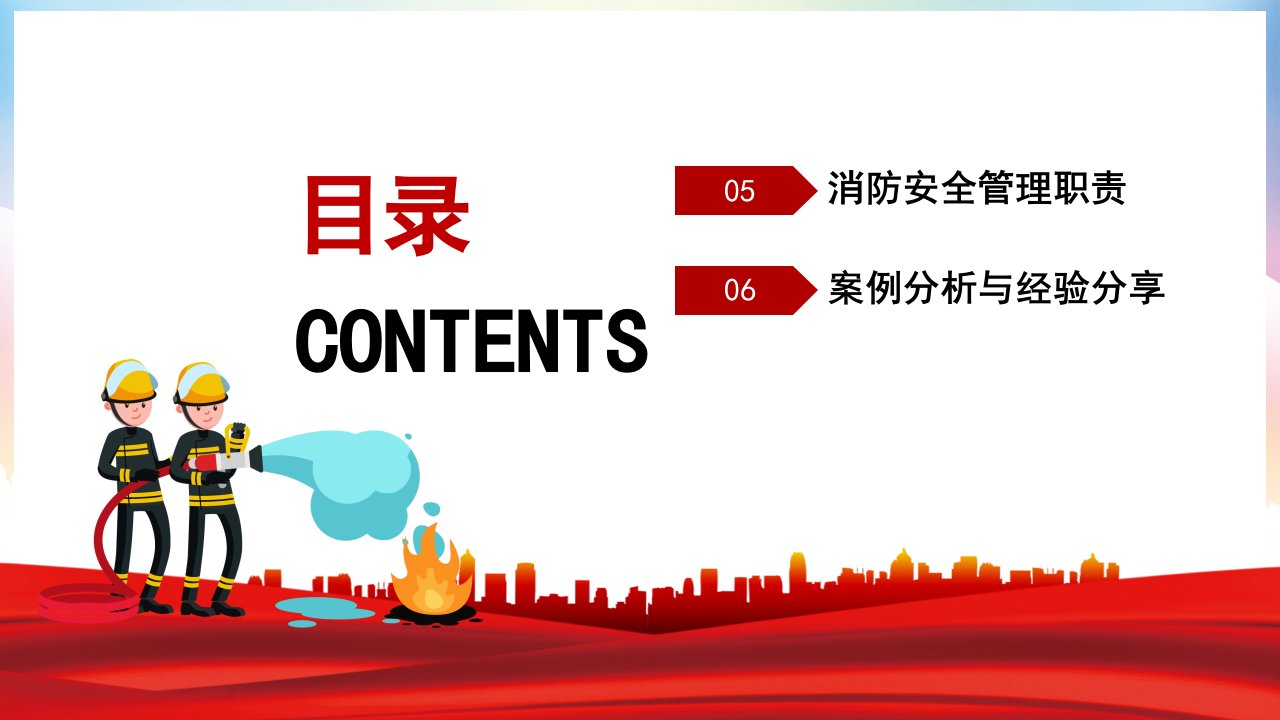 目录

CONTENTS

05 消防安全管理职责

06 案例分析与经验分享